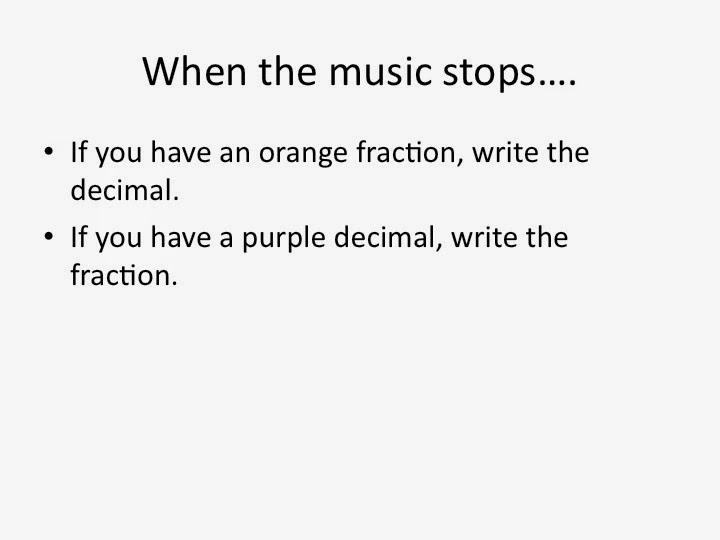 When the music stops….

• If you have an orange fraction, write the decimal.
• If you have a purple decimal, write the fraction.